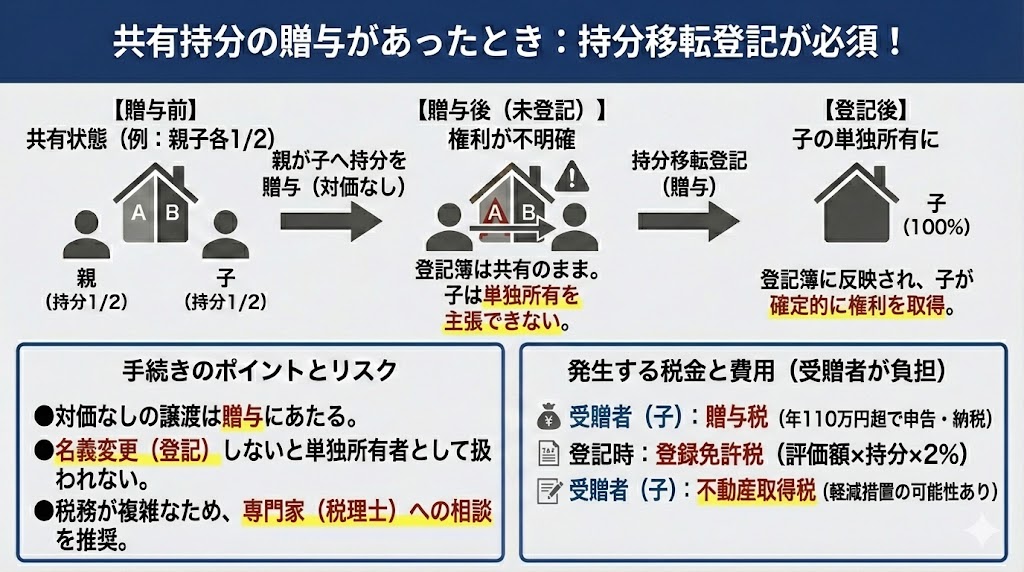 共有持分の贈与があったとき：持分移転登記が必須！

【贈与前】
共有状態（例：親子各1/2）

A B

親
（持分1/2）

子
（持分1/2）

親が子へ持分を贈与（対価なし）

【贈与後（未登記）】
権利が不明確

A B

登記簿は共有のまま。
子は単独所有を主張できない。

持分移転登記（贈与）

【登記後】
子の単独所有に

子
（100%）

登記簿に反映され、子が確定的に権利を取得。

手続きのポイントとリスク

●対価なしの譲渡は贈与にあたる。
●名義変更（登記）しないと単独所有者として扱われない。
●税務が複雑なため、専門家（税理士）への相談を推奨。

発生する税金と費用（受贈者が負担）

受贈者（子）：贈与税（年110万円超で申告・納税）
登記時：登録免許税（評価額×持分×2%）
受贈者（子）：不動産取得税（軽減措置の可能性あり）